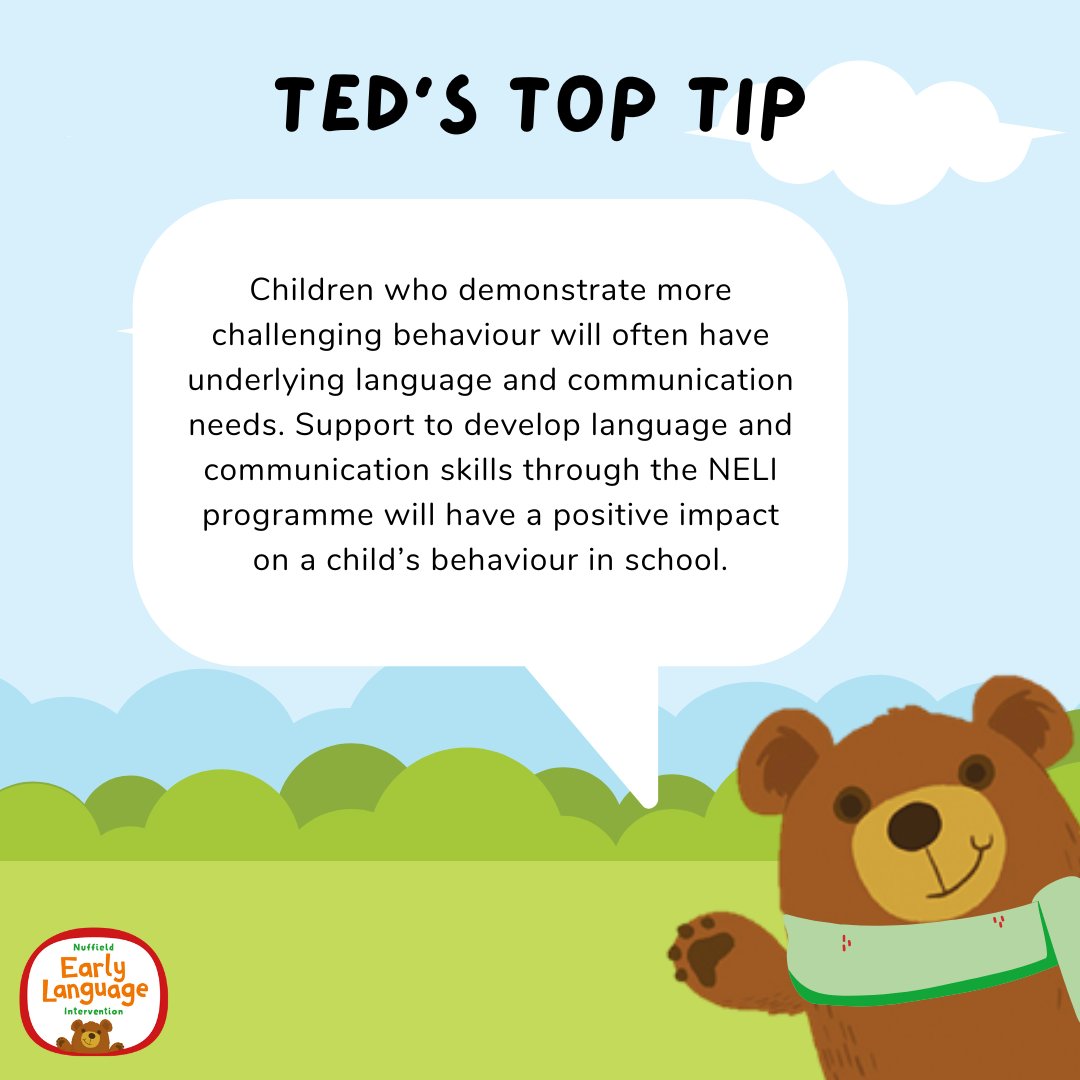 TED'S TOP TIP

Children who demonstrate more challenging behaviour will often have underlying language and communication needs. Support to develop language and communication skills through the NELI programme will have a positive impact on a child's behaviour in school.

Nuffield
Early
Language
Intervention